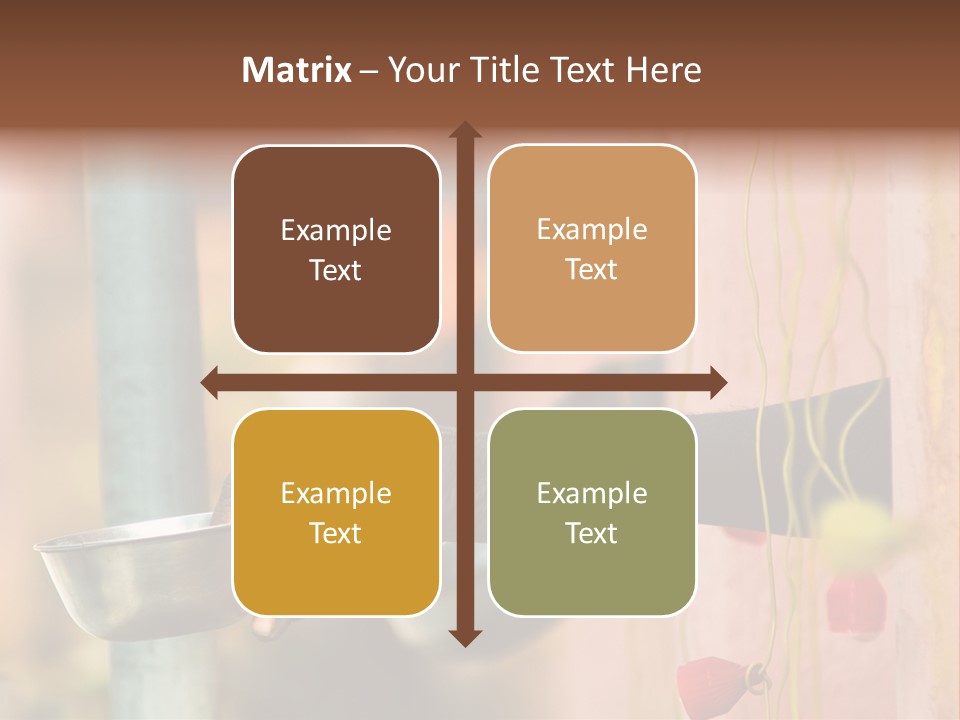 Matrix – Your Title Text Here

Example Text

Example Text

Example Text

Example Text